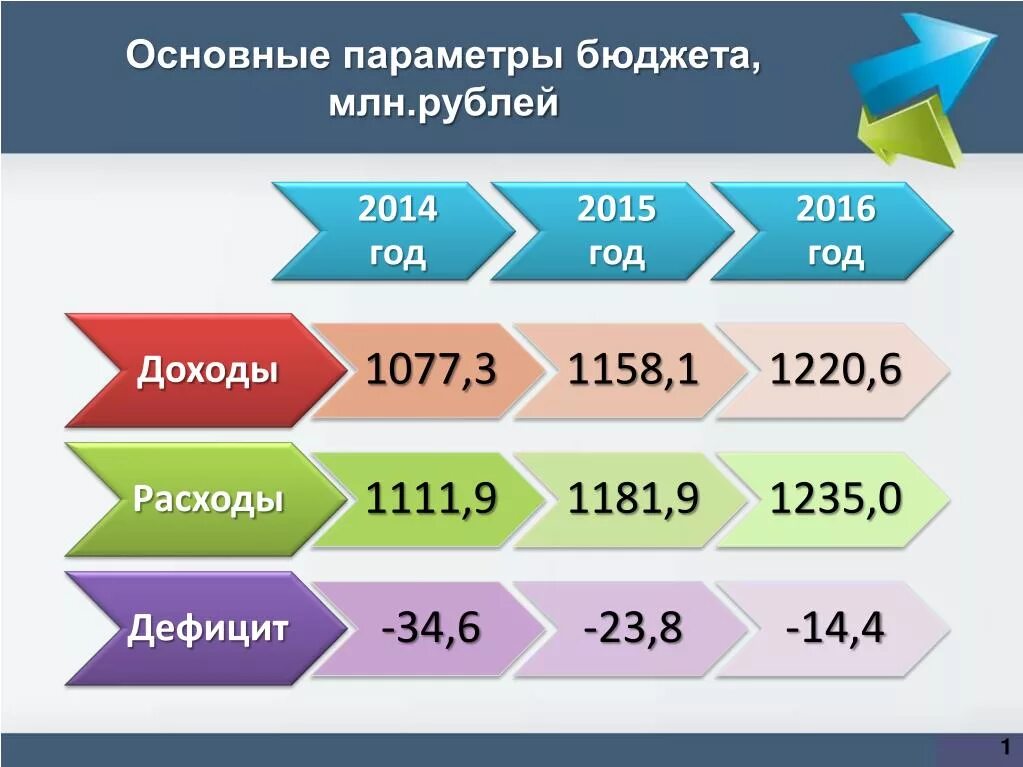 Основные параметры бюджета, млн.рублей

|  | 2014 год | 2015 год | 2016 год |
|---|---|---|---|
| Доходы | 1077,3 | 1158,1 | 1220,6 |
| Расходы | 1111,9 | 1181,9 | 1235,0 |
| Дефицит | -34,6 | -23,8 | -14,4 |

1